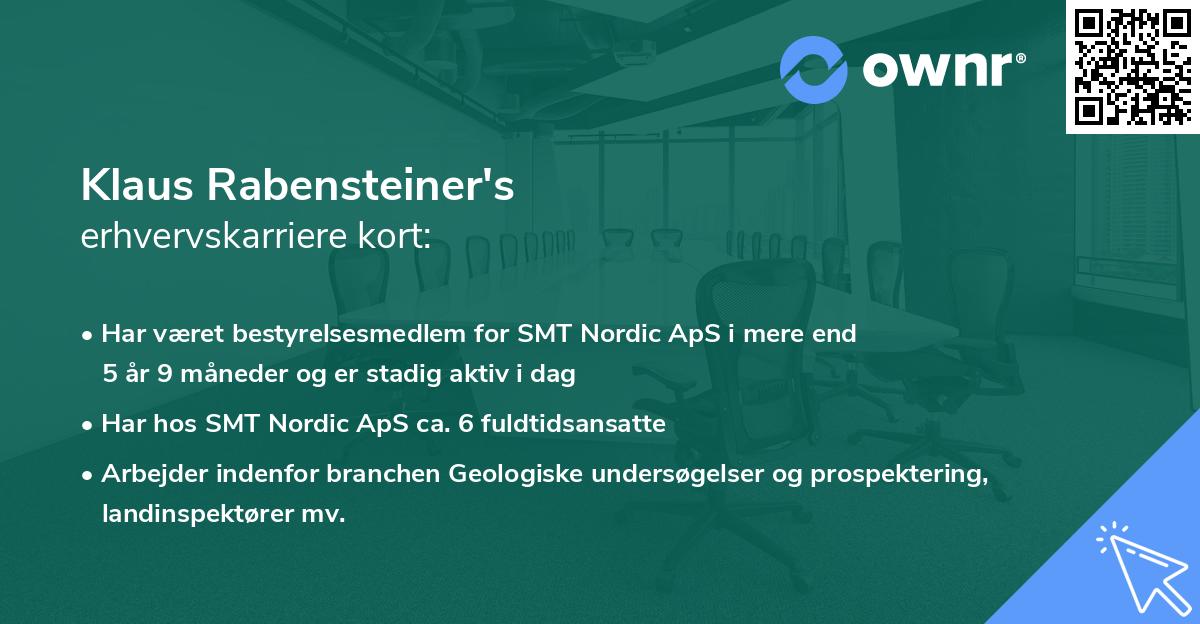 ownr®

Klaus Rabensteiner's
erhvervskarriere kort:

• Har været bestyrelsesmedlem for SMT Nordic ApS i mere end 5 år 9 måneder og er stadig aktiv i dag

• Har hos SMT Nordic ApS ca. 6 fuldtidsansatte

• Arbejder indenfor branchen Geologiske undersøgelser og prospektering, landinspektører mv.